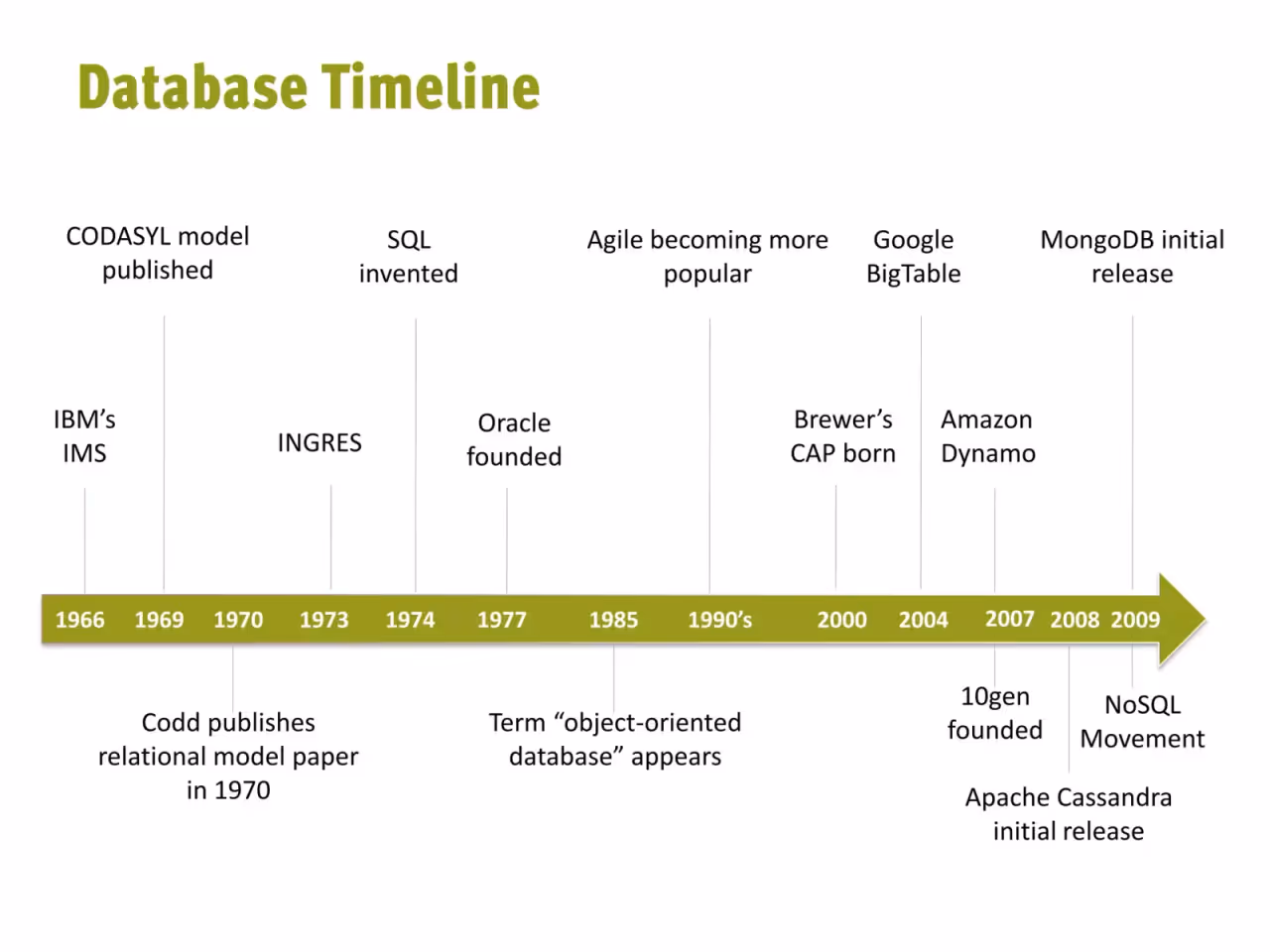 Database Timeline

CODASYL model published

SQL invented

Agile becoming more popular

Google BigTable

MongoDB initial release

IBM's IMS

INGRES

Oracle founded

Brewer's CAP born

Amazon Dynamo

1966 1969 1970 1973 1974 1977 1985 1990's 2000 2004 2007 2008 2009

Codd publishes relational model paper in 1970

Term "object-oriented database" appears

10gen founded

NoSQL Movement

Apache Cassandra initial release